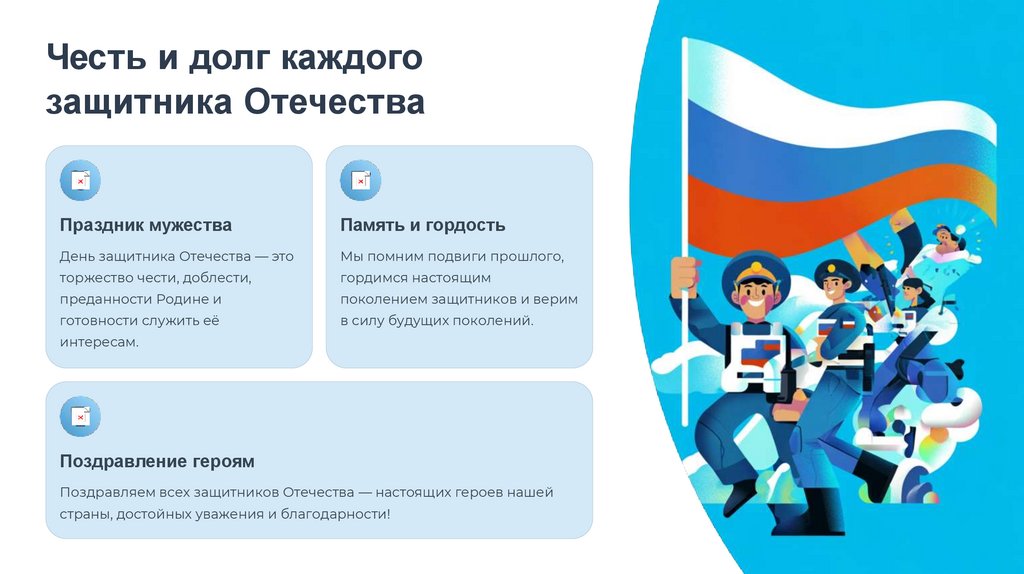 Честь и долг каждого защитника Отечества

Праздник мужества

День защитника Отечества — это торжество чести, доблести, преданности Родине и готовности служить её интересам.

Память и гордость

Мы помним подвиги прошлого, гордимся настоящим поколением защитников и верим в силу будущих поколений.

Поздравление героям

Поздравляем всех защитников Отечества — настоящих героев нашей страны, достойных уважения и благодарности!